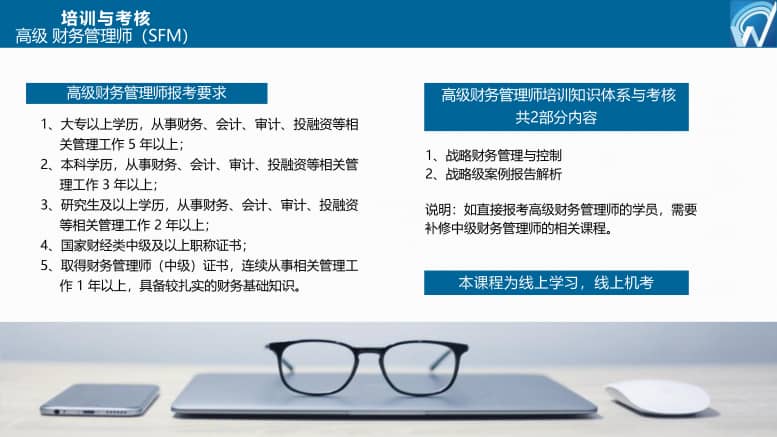 培训与考核
高级 财务管理师（SFM）

高级财务管理师报考要求

1、大专以上学历，从事财务、会计、审计、投融资等相关管理工作 5 年以上；
2、本科学历，从事财务、会计、审计、投融资等相关管理工作 3 年以上；
3、研究生及以上学历，从事财务、会计、审计、投融资等相关管理工作 2 年以上；
4、国家财经类中级及以上职称证书；
5、取得财务管理师（中级）证书，连续从事相关管理工作 1 年以上，具备较扎实的财务基础知识。

高级财务管理师培训知识体系与考核
共2部分内容

1、战略财务管理与控制
2、战略级案例报告解析

说明：如直接报考高级财务管理师的学员，需要补修中级财务管理师的相关课程。

本课程为线上学习，线上机考